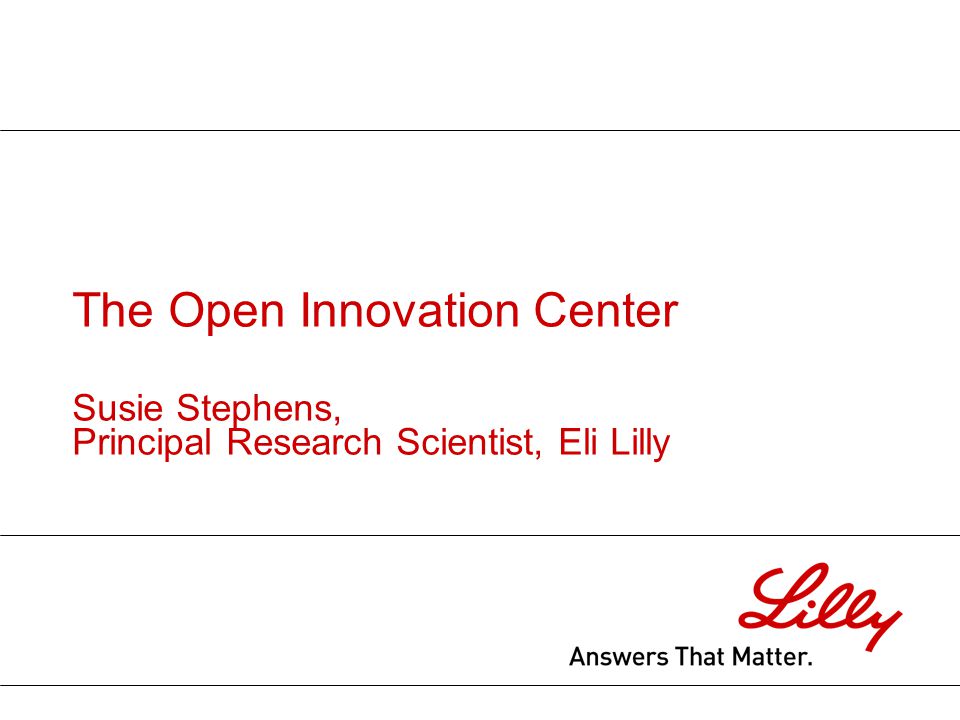 The Open Innovation Center

Susie Stephens,
Principal Research Scientist, Eli Lilly

Lilly
Answers That Matter.